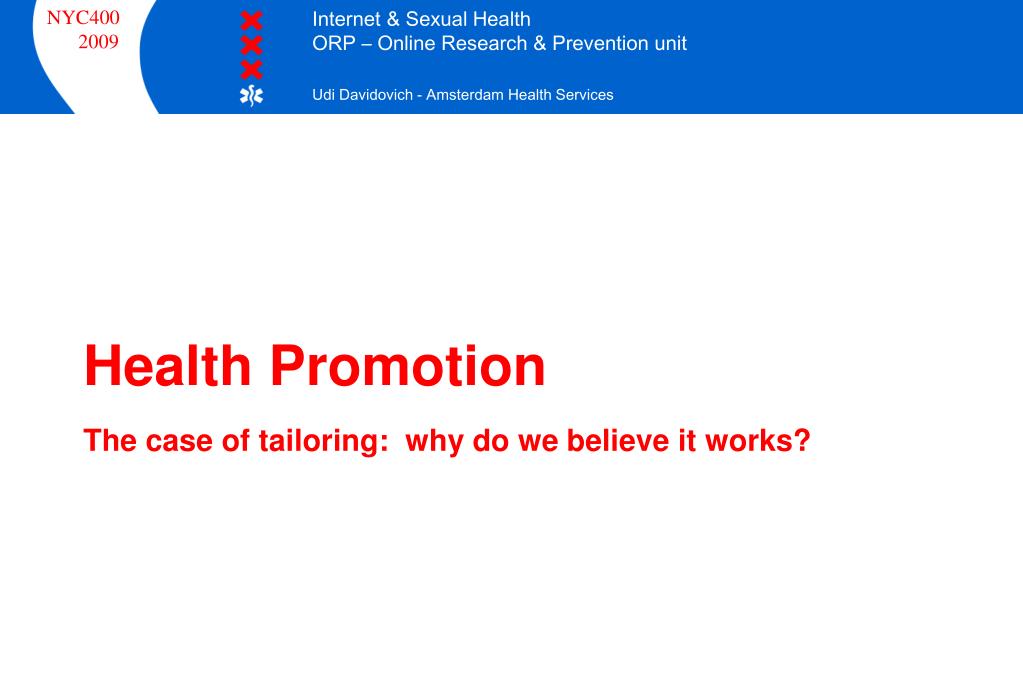 NYC400
2009

Internet & Sexual Health
ORP – Online Research & Prevention unit

Udi Davidovich - Amsterdam Health Services

Health Promotion

The case of tailoring: why do we believe it works?